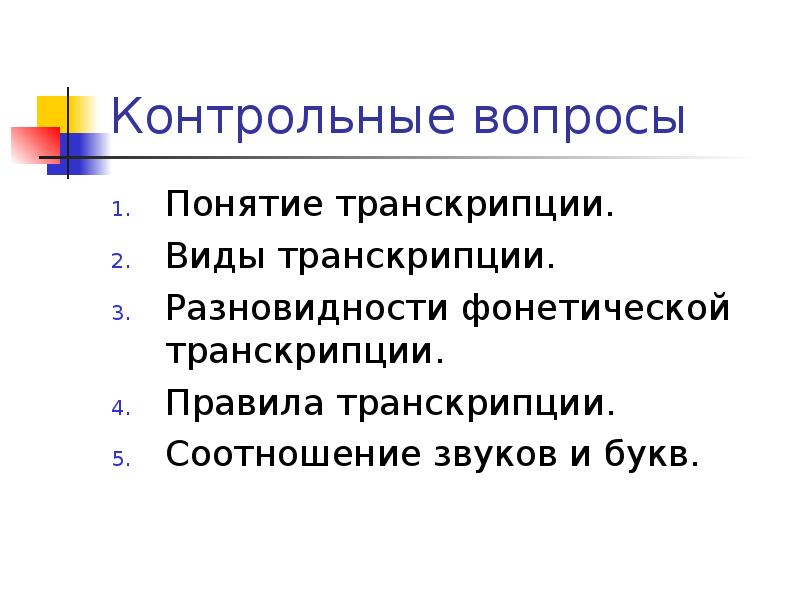 Контрольные вопросы

1. Понятие транскрипции.
2. Виды транскрипции.
3. Разновидности фонетической транскрипции.
4. Правила транскрипции.
5. Соотношение звуков и букв.